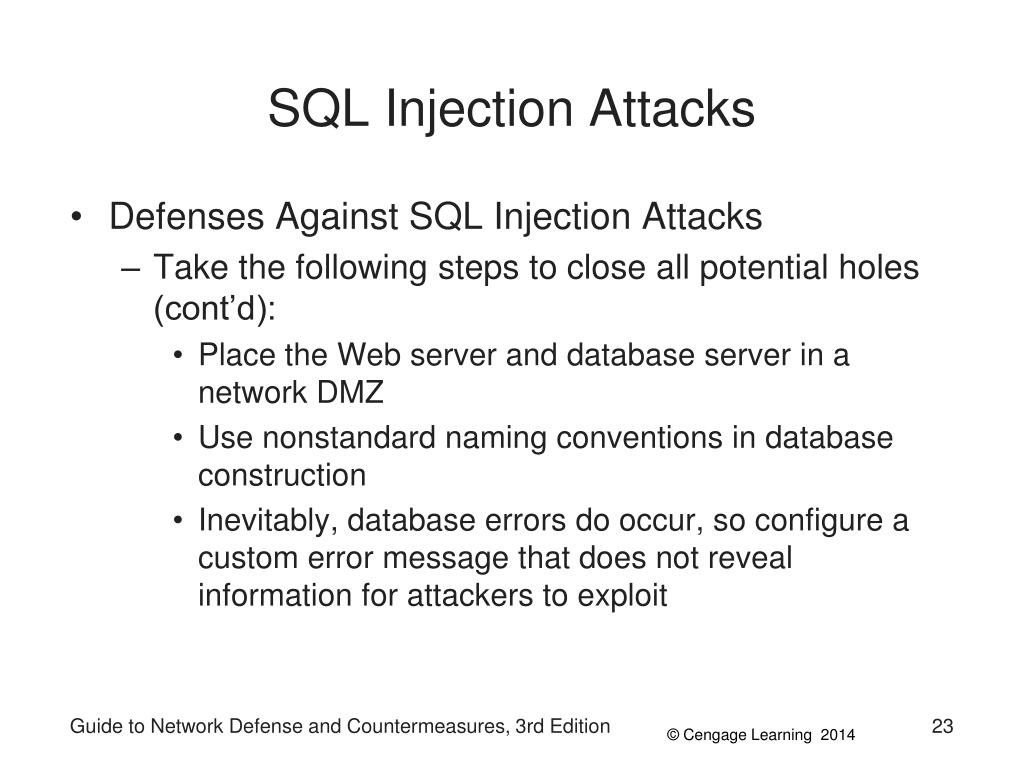 SQL Injection Attacks

• Defenses Against SQL Injection Attacks
– Take the following steps to close all potential holes (cont’d):
• Place the Web server and database server in a network DMZ
• Use nonstandard naming conventions in database construction
• Inevitably, database errors do occur, so configure a custom error message that does not reveal information for attackers to exploit

Guide to Network Defense and Countermeasures, 3rd Edition
© Cengage Learning 2014
23